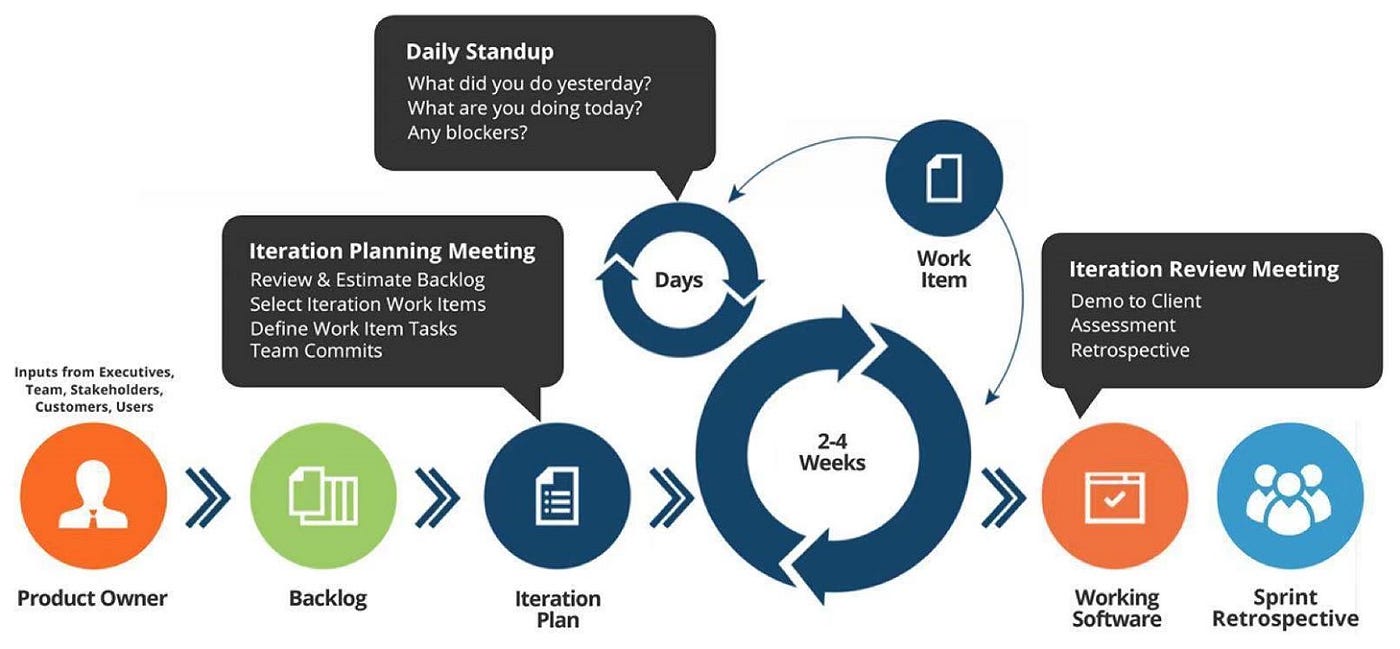 Daily Standup
What did you do yesterday?
What are you doing today?
Any blockers?

Iteration Planning Meeting
Review & Estimate Backlog
Select Iteration Work Items
Define Work Item Tasks
Team Commits

Days

Work Item

Iteration Review Meeting
Demo to Client
Assessment
Retrospective

Inputs from Executives, Team, Stakeholders, Customers, Users

2-4 Weeks

Product Owner

Backlog

Iteration Plan

Working Software

Sprint Retrospective